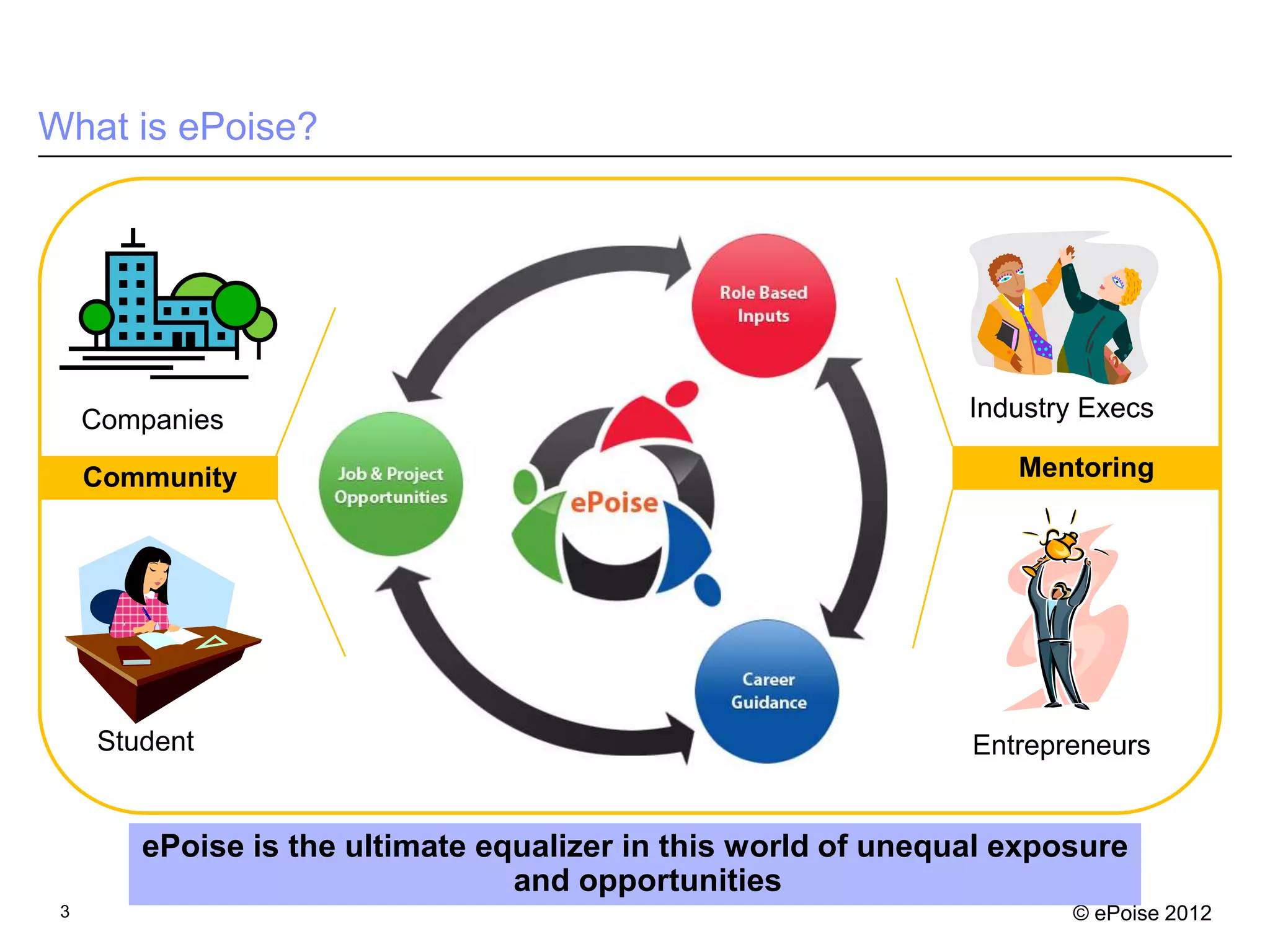 What is ePoise?

Companies

Community

Student

Role Based Inputs

Job & Project Opportunities

ePoise

Career Guidance

Industry Execs

Mentoring

Entrepreneurs

ePoise is the ultimate equalizer in this world of unequal exposure and opportunities

3

© ePoise 2012